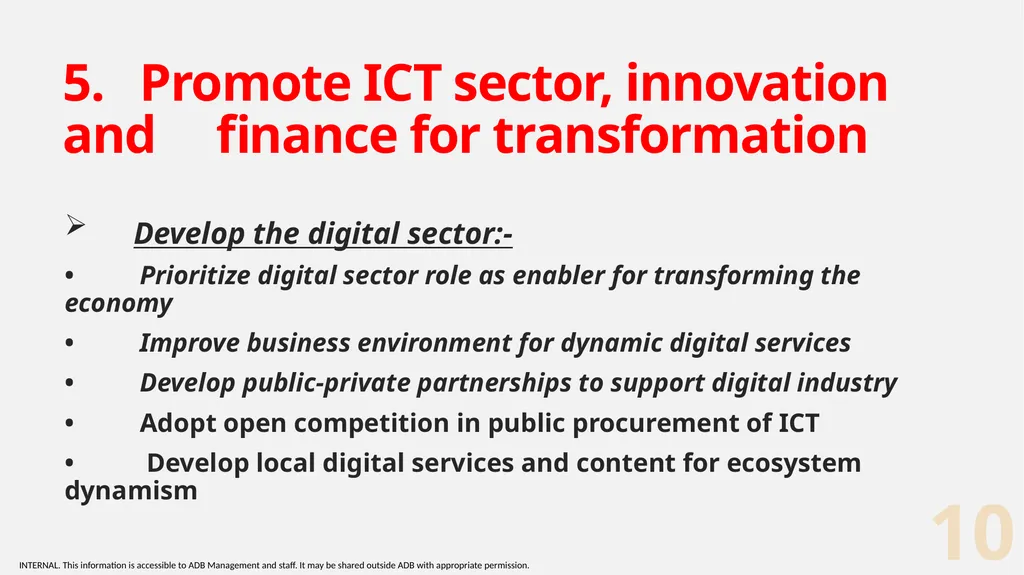 5. Promote ICT sector, innovation and finance for transformation

➢ Develop the digital sector:-

• Prioritize digital sector role as enabler for transforming the economy

• Improve business environment for dynamic digital services

• Develop public-private partnerships to support digital industry

• Adopt open competition in public procurement of ICT

• Develop local digital services and content for ecosystem dynamism

10

INTERNAL. This information is accessible to ADB Management and staff. It may be shared outside ADB with appropriate permission.